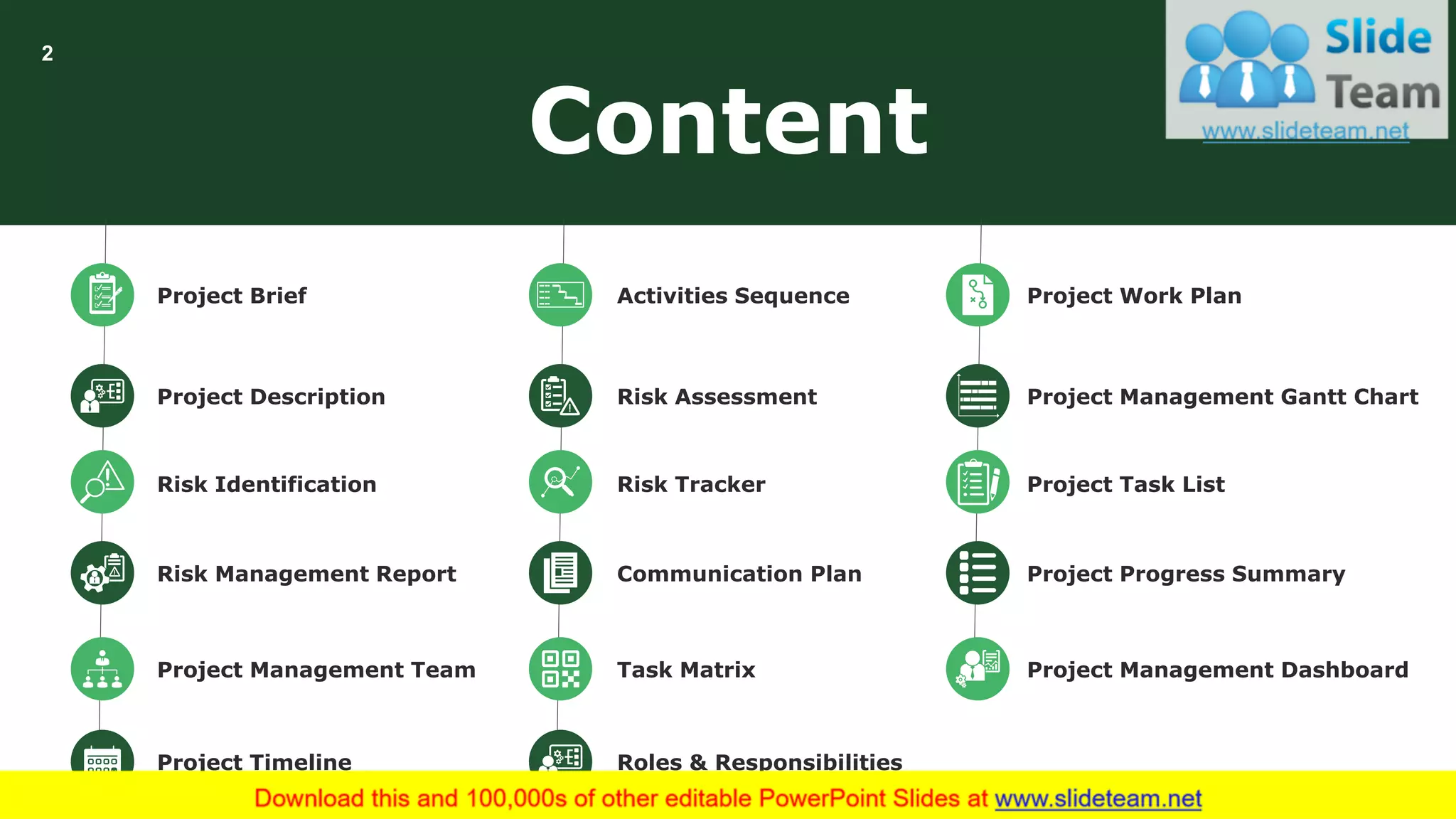 2

Content

Slide Team
www.slideteam.net

Project Brief

Project Description

Risk Identification

Risk Management Report

Project Management Team

Project Timeline

Activities Sequence

Risk Assessment

Risk Tracker

Communication Plan

Task Matrix

Roles & Responsibilities

Project Work Plan

Project Management Gantt Chart

Project Task List

Project Progress Summary

Project Management Dashboard

Download this and 100,000s of other editable PowerPoint Slides at www.slideteam.net